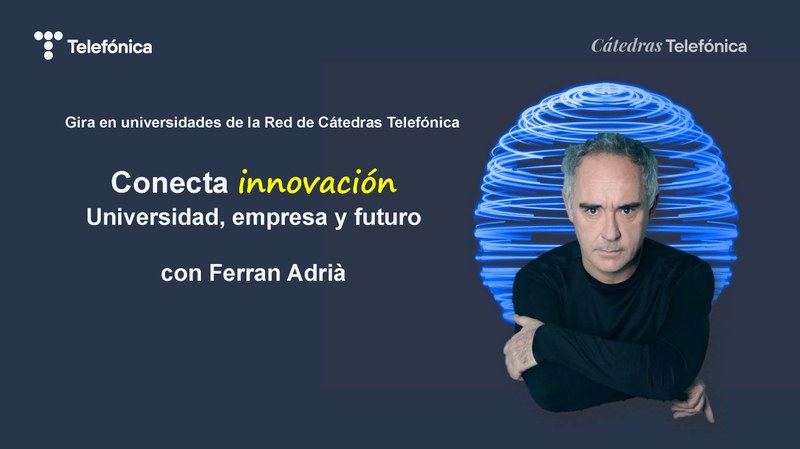 Telefónica

Cátedras Telefónica

Gira en universidades de la Red de Cátedras Telefónica

Conecta innovación
Universidad, empresa y futuro

con Ferran Adrià